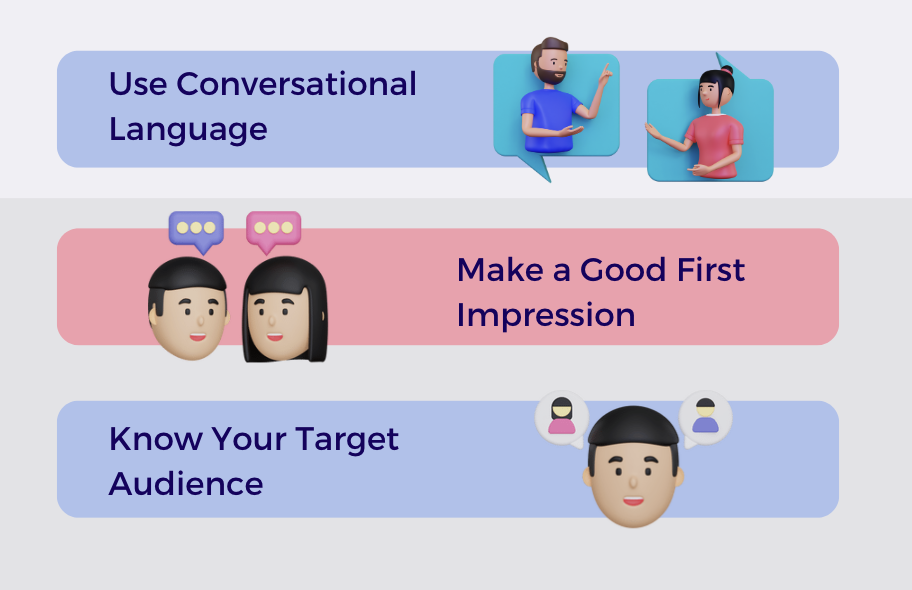 Use Conversational Language

Make a Good First Impression

Know Your Target Audience